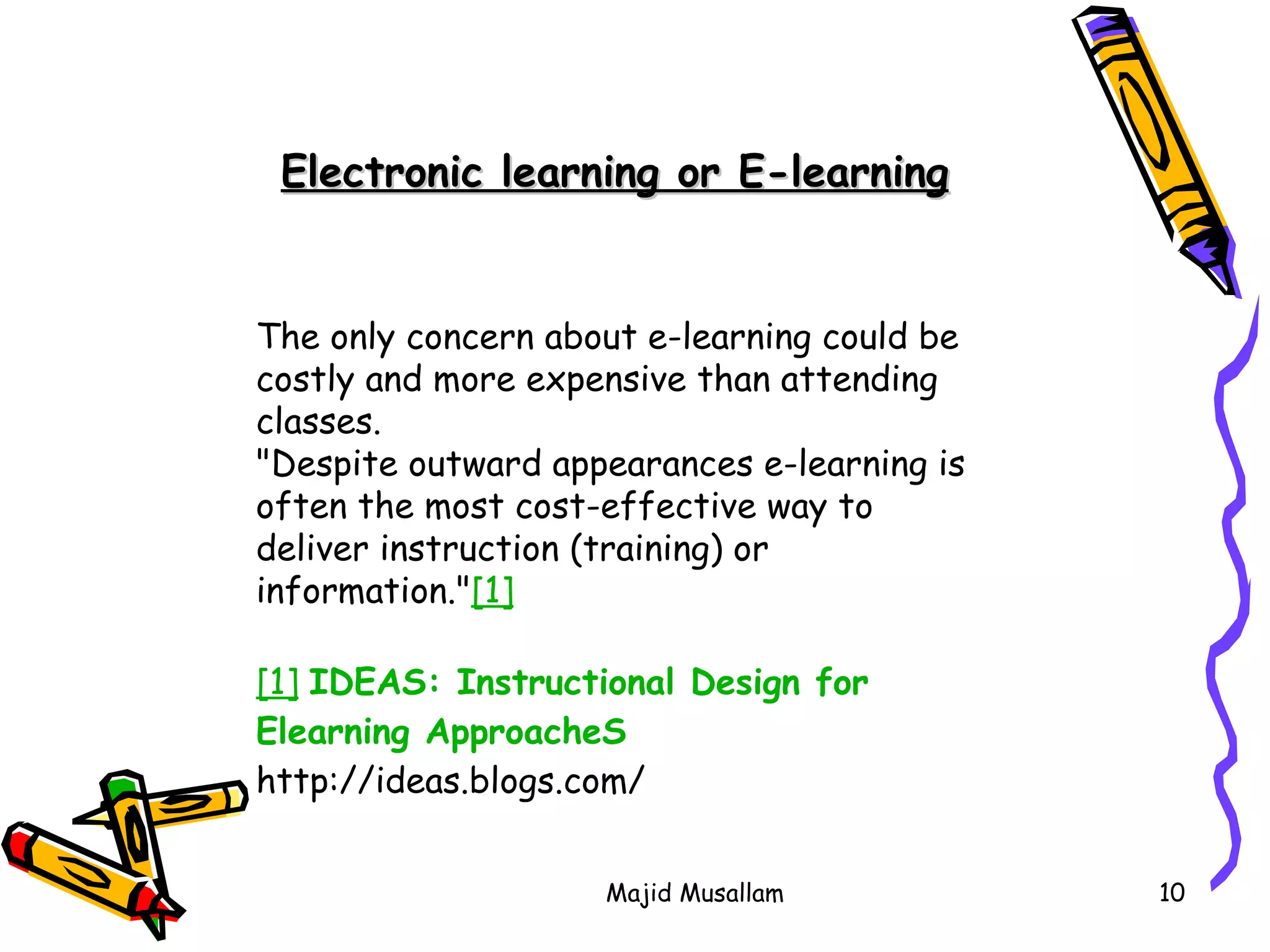 Electronic learning or E-learning

The only concern about e-learning could be costly and more expensive than attending classes.
"Despite outward appearances e-learning is often the most cost-effective way to deliver instruction (training) or information."[1]

[1] IDEAS: Instructional Design for Elearning ApproacheS
http://ideas.blogs.com/

Majid Musallam

10